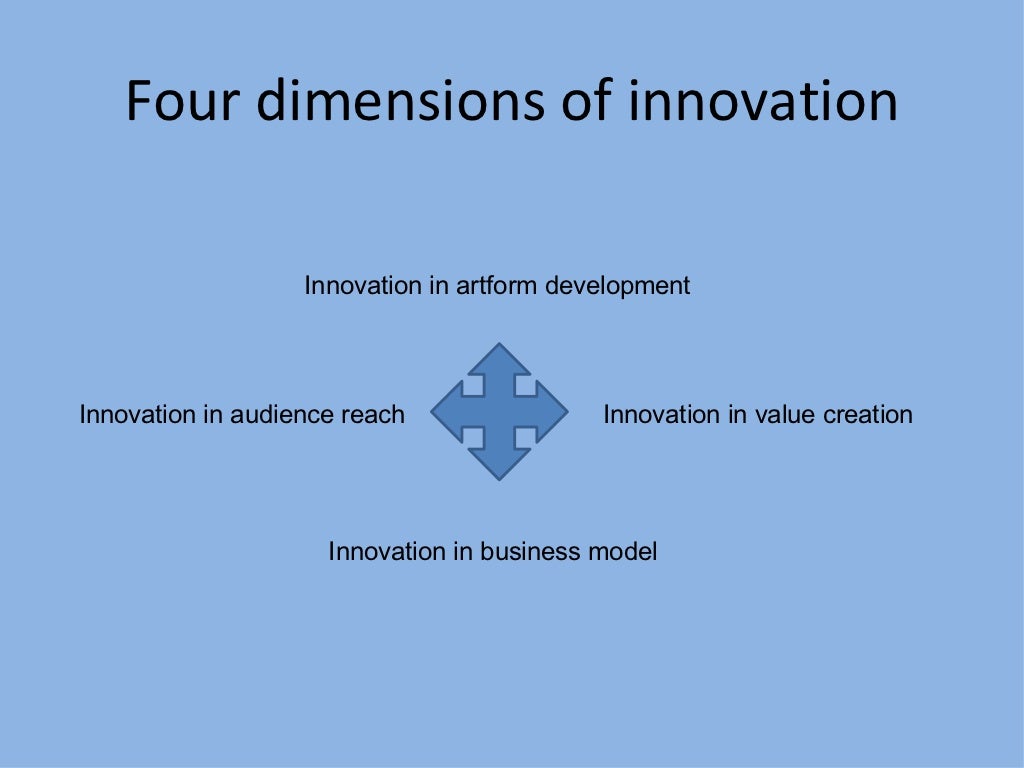 Four dimensions of innovation

Innovation in artform development

Innovation in audience reach

Innovation in value creation

Innovation in business model